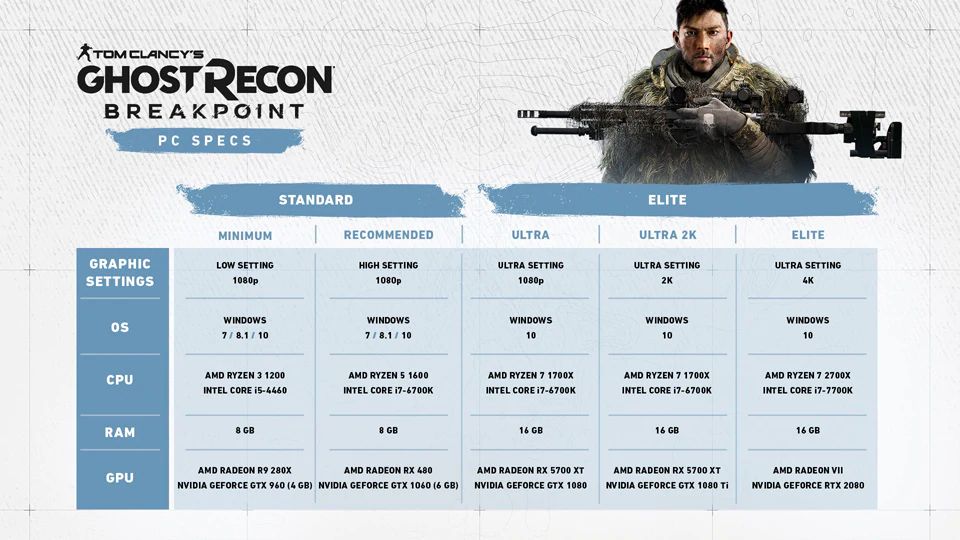 TOM CLANCY'S
GHOST RECON
BREAKPOINT
PC SPECS

STANDARD
ELITE

| | MINIMUM | RECOMMENDED | ULTRA | ULTRA 2K | ELITE |
|---|---|---|---|---|---|
| GRAPHIC SETTINGS | LOW SETTING 1080p | HIGH SETTING 1080p | ULTRA SETTING 1080p | ULTRA SETTING 2K | ULTRA SETTING 4K |
| OS | WINDOWS 7 / 8.1 / 10 | WINDOWS 7 / 8.1 / 10 | WINDOWS 10 | WINDOWS 10 | WINDOWS 10 |
| CPU | AMD RYZEN 3 1200 INTEL CORE i5-4460 | AMD RYZEN 5 1600 INTEL CORE i7-6700K | AMD RYZEN 7 1700X INTEL CORE i7-6700K | AMD RYZEN 7 1700X INTEL CORE i7-6700K | AMD RYZEN 7 2700X INTEL CORE i7-7700K |
| RAM | 8 GB | 8 GB | 16 GB | 16 GB | 16 GB |
| GPU | AMD RADEON R9 280X NVIDIA GEFORCE GTX 960 (4 GB) | AMD RADEON RX 480 NVIDIA GEFORCE GTX 1060 (6 GB) | AMD RADEON RX 5700 XT NVIDIA GEFORCE GTX 1080 | AMD RADEON RX 5700 XT NVIDIA GEFORCE GTX 1080 Ti | AMD RADEON VII NVIDIA GEFORCE RTX 2080 |